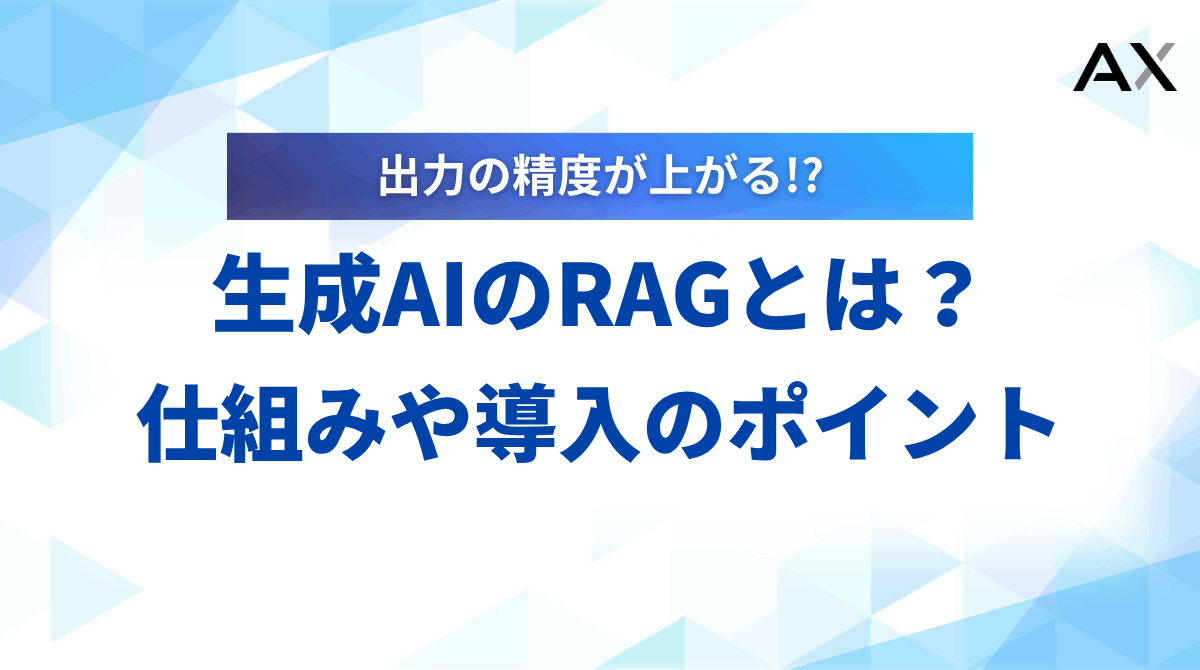 AX

出力の精度が上がる!?

生成AIのRAGとは？
仕組みや導入のポイント